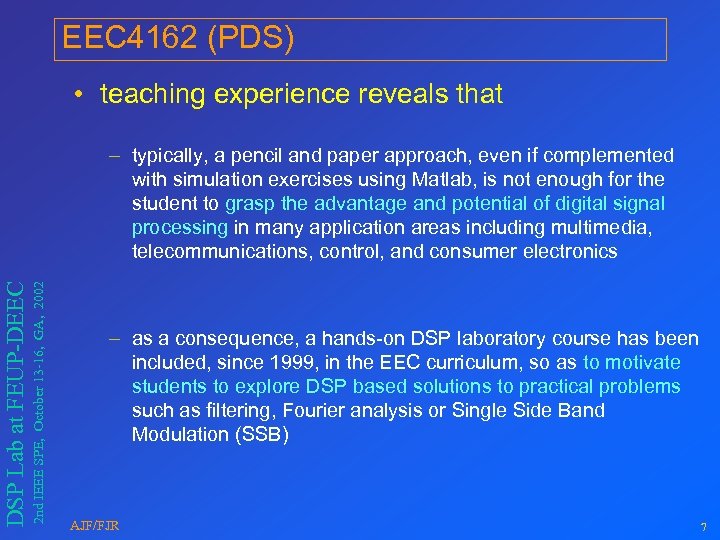 EEC4162 (PDS)

• teaching experience reveals that

– typically, a pencil and paper approach, even if complemented with simulation exercises using Matlab, is not enough for the student to grasp the advantage and potential of digital signal processing in many application areas including multimedia, telecommunications, control, and consumer electronics

– as a consequence, a hands-on DSP laboratory course has been included, since 1999, in the EEC curriculum, so as to motivate students to explore DSP based solutions to practical problems such as filtering, Fourier analysis or Single Side Band Modulation (SSB)

DSP Lab at FEUP-DEEC
2nd IEEE SPE, October 13-16, GA, 2002

AJF/FJR

7